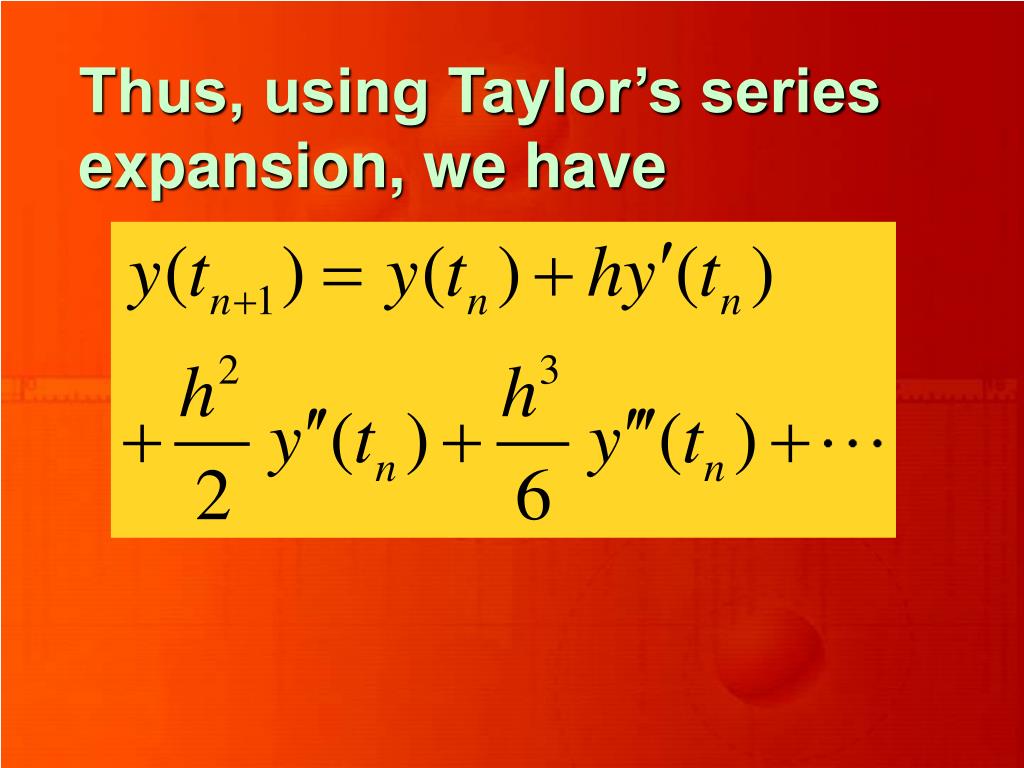 Thus, using Taylor’s series expansion, we have

$y(t_{n+1}) = y(t_n) + hy'(t_n)$
$+\frac{h^2}{2} y''(t_n) + \frac{h^3}{6} y'''(t_n) + \cdots$